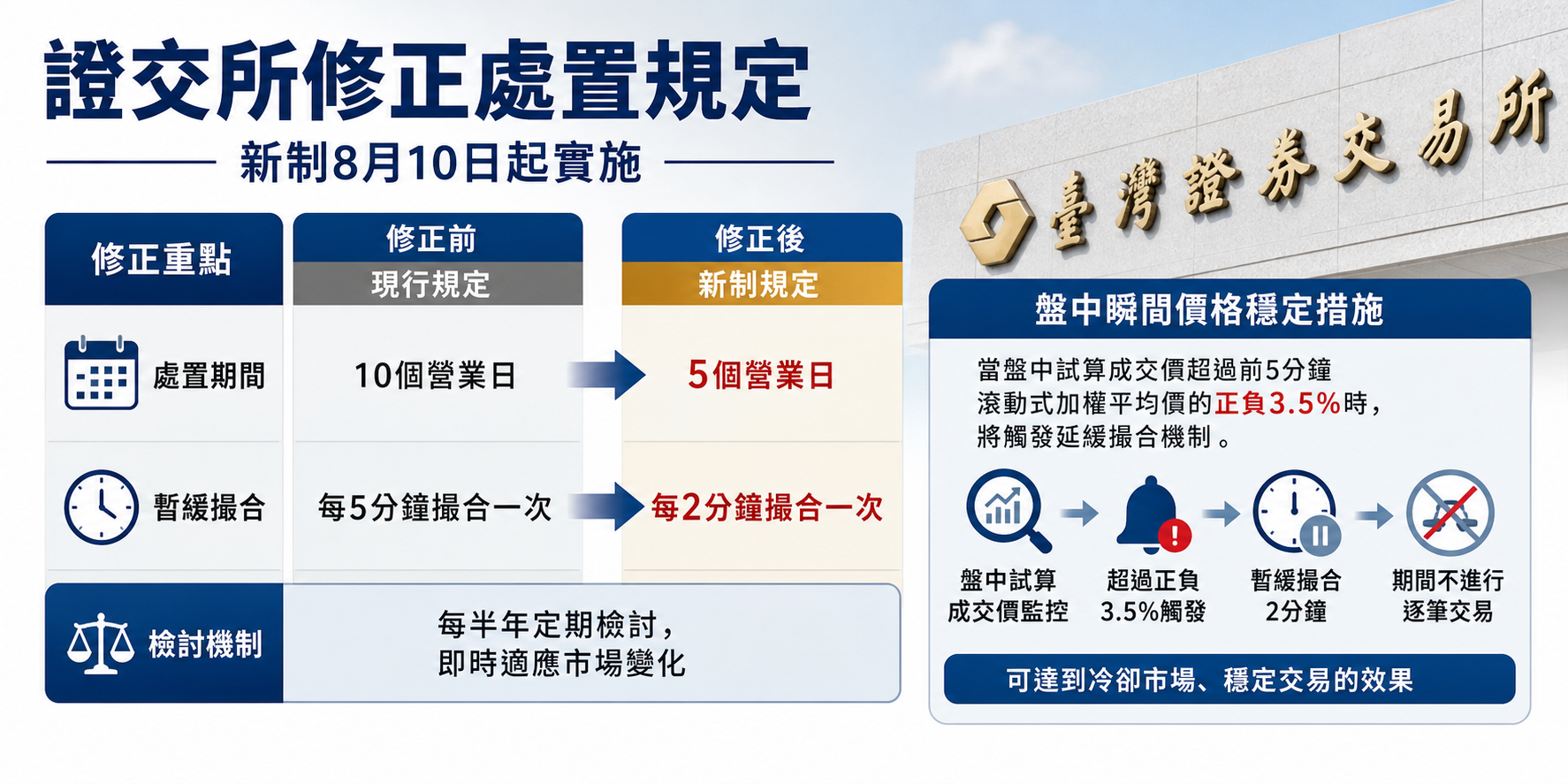 證交所修正處置規定

新制8月10日起實施

| 修正重點 | 修正前 現行規定 | 修正後 新制規定 |
|---|---|---|
| 處置期間 | 10個營業日 | 5個營業日 |
| 暫緩撮合 | 每5分鐘撮合一次 | 每2分鐘撮合一次 |
| 檢討機制 | 每半年定期檢討，即時適應市場變化 | |

臺灣證券交易所

盤中瞬間價格穩定措施

當盤中試算成交價超過前5分鐘滾動式加權平均價的正負3.5%時，將觸發延緩撮合機制。

盤中試算成交價監控

超過正負3.5%觸發

暫緩撮合2分鐘

期間不進行逐筆交易

可達到冷卻市場、穩定交易的效果